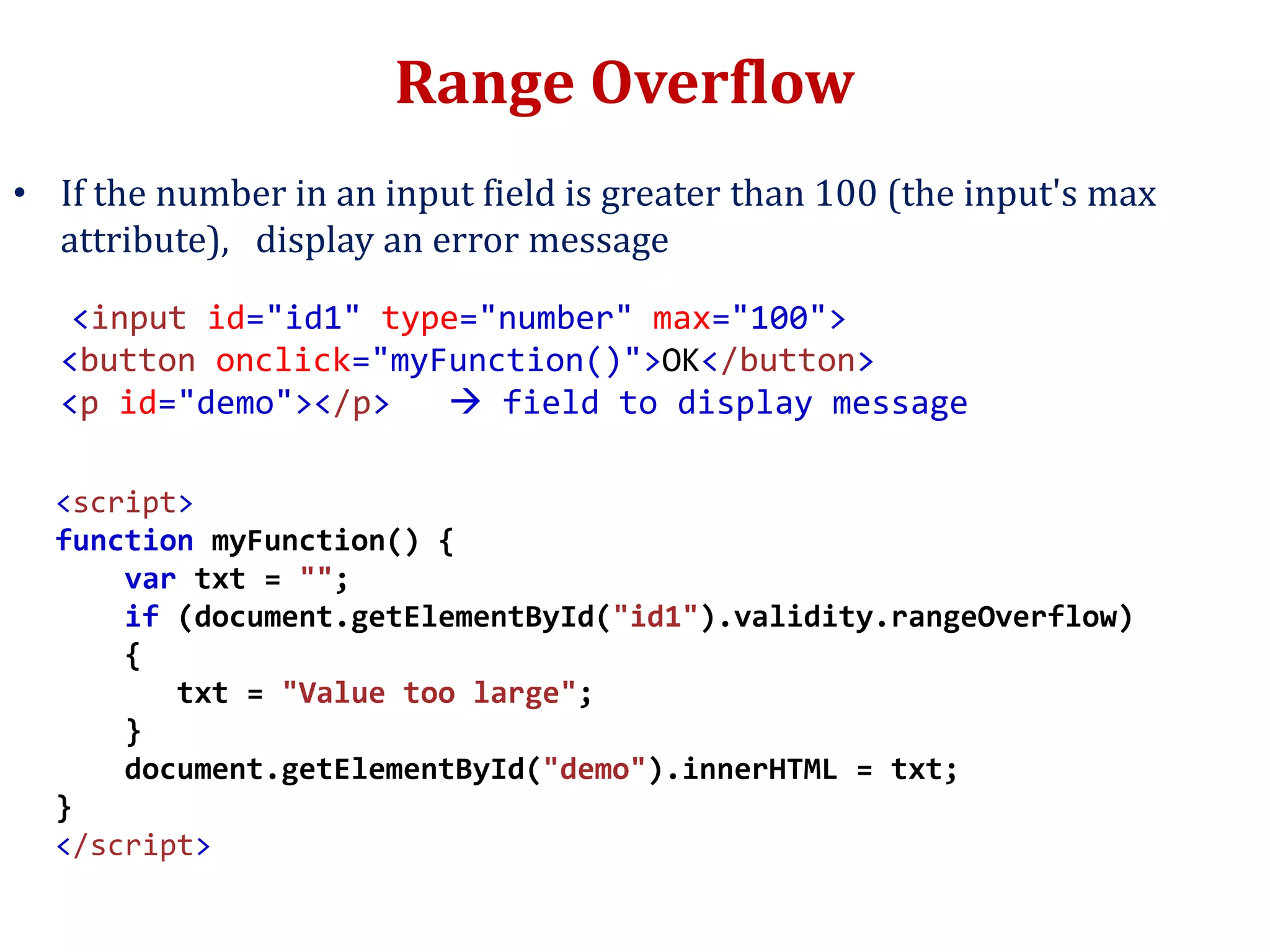 Range Overflow

• If the number in an input field is greater than 100 (the input's max attribute), display an error message

<input id="id1" type="number" max="100">
<button onclick="myFunction()">OK</button>
<p id="demo"></p> → field to display message

<script>
function myFunction() {
    var txt = "";
    if (document.getElementById("id1").validity.rangeOverflow)
    {
       txt = "Value too large";
    }
    document.getElementById("demo").innerHTML = txt;
}
</script>